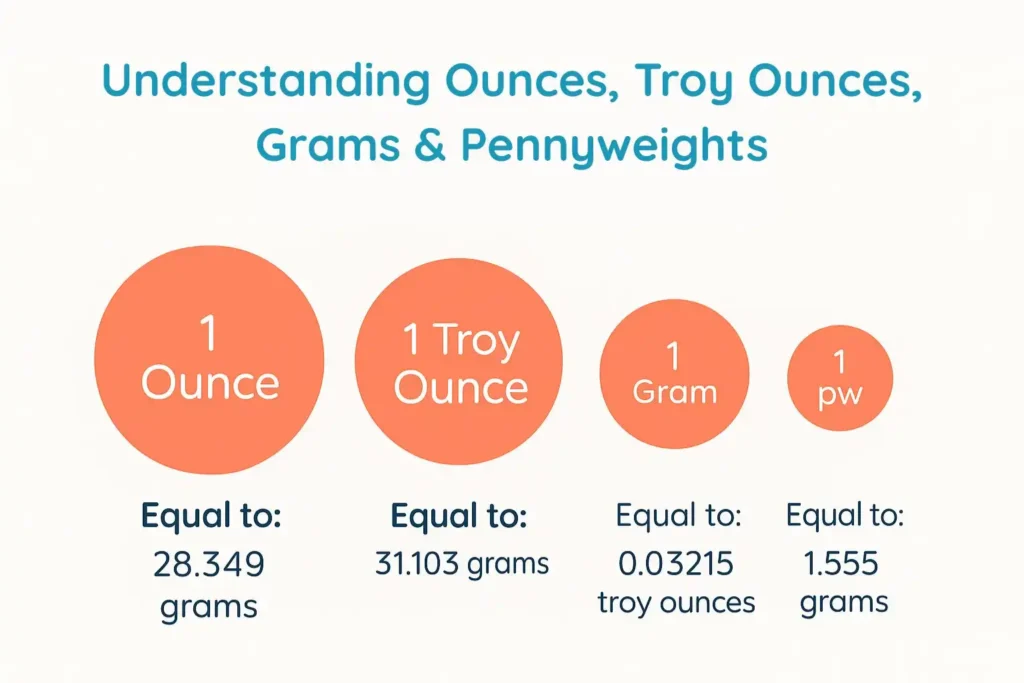 Understanding Ounces, Troy Ounces, Grams & Pennyweights

1 Ounce

1 Troy Ounce

1 Gram

1 pw

Equal to:
28.349 grams

Equal to:
31.103 grams

Equal to:
0.03215 troy ounces

Equal to:
1.555 grams